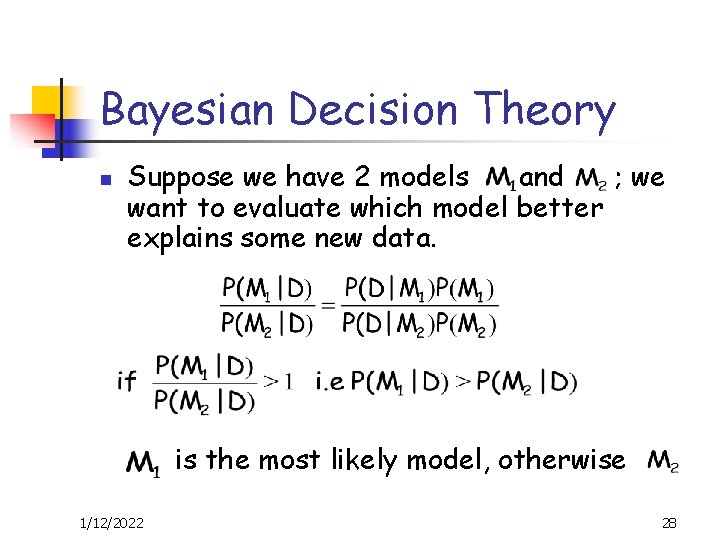 Bayesian Decision Theory

Suppose we have 2 models $M_1$ and $M_2$ ; we want to evaluate which model better explains some new data.

$\frac{P(M_1|D)}{P(M_2|D)} = \frac{P(D|M_1)P(M_1)}{P(D|M_2)P(M_2)}$

if $\frac{P(M_1|D)}{P(M_2|D)} > 1$ i.e $P(M_1|D) > P(M_2|D)$

$M_1$ is the most likely model, otherwise $M_2$

1/12/2022

28